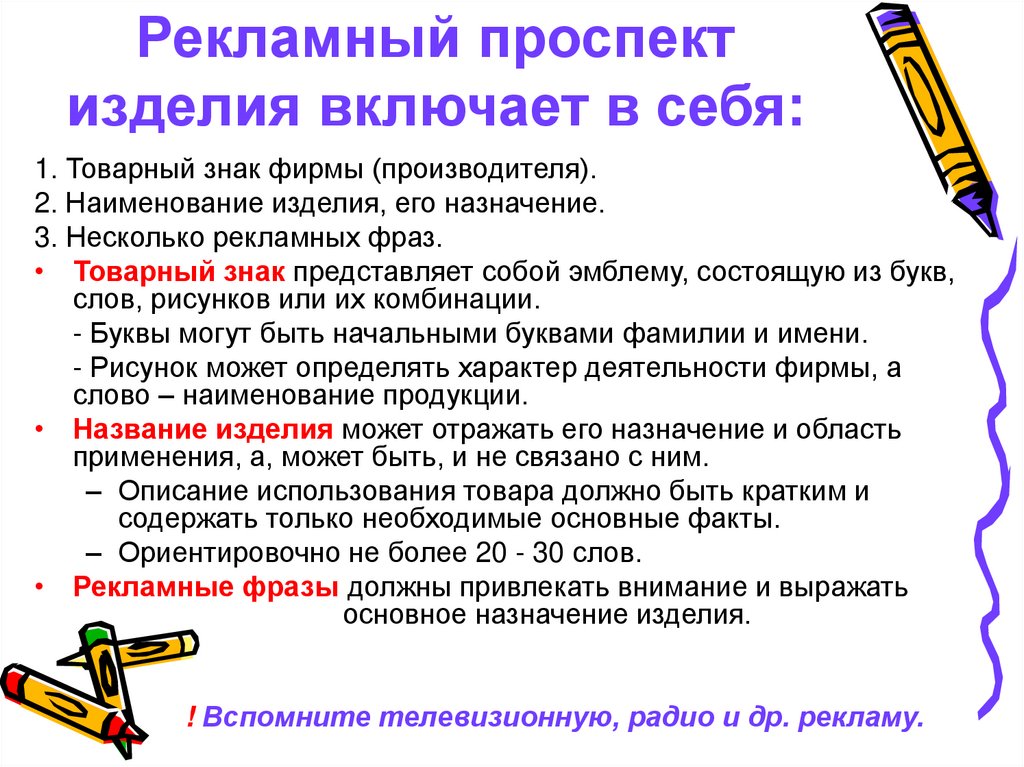 Рекламный проспект изделия включает в себя:

1. Товарный знак фирмы (производителя).

2. Наименование изделия, его назначение.

3. Несколько рекламных фраз.

• Товарный знак представляет собой эмблему, состоящую из букв, слов, рисунков или их комбинации.

- Буквы могут быть начальными буквами фамилии и имени.

- Рисунок может определять характер деятельности фирмы, а слово – наименование продукции.

• Название изделия может отражать его назначение и область применения, а, может быть, и не связано с ним.

– Описание использования товара должно быть кратким и содержать только необходимые основные факты.

– Ориентировочно не более 20 - 30 слов.

• Рекламные фразы должны привлекать внимание и выражать основное назначение изделия.

! Вспомните телевизионную, радио и др. рекламу.